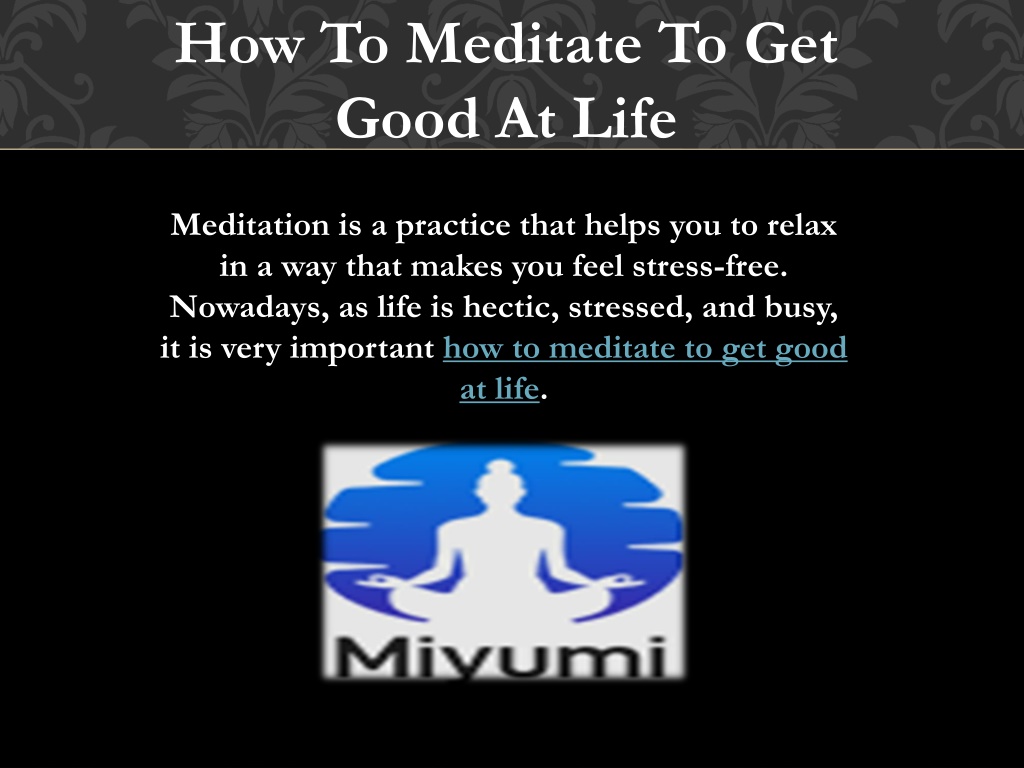 How To Meditate To Get Good At Life

Meditation is a practice that helps you to relax in a way that makes you feel stress-free. Nowadays, as life is hectic, stressed, and busy, it is very important how to meditate to get good at life.

Miyumi